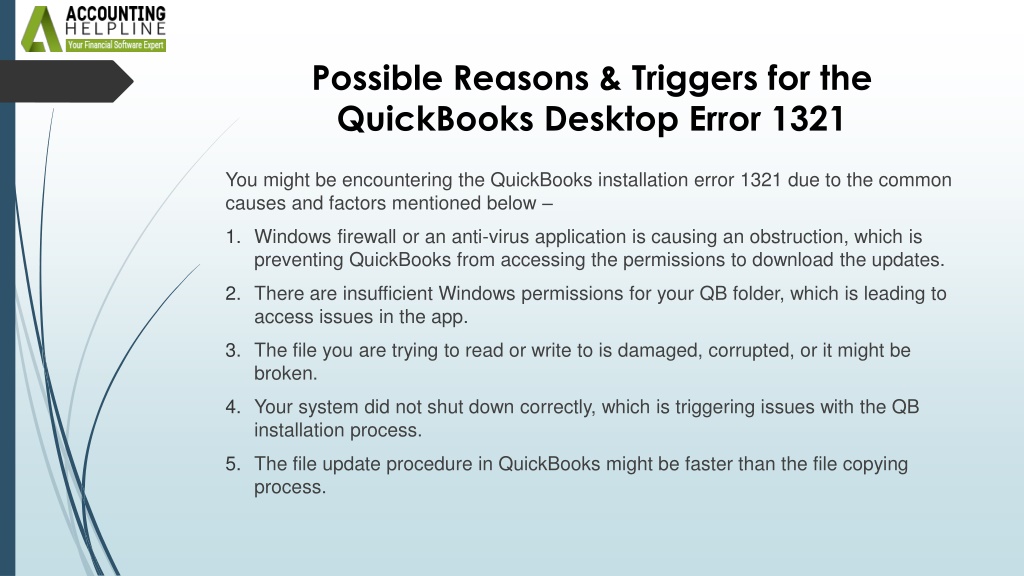 ACCOUNTING
HELPLINE
Your Financial Software Expert

Possible Reasons & Triggers for the QuickBooks Desktop Error 1321

You might be encountering the QuickBooks installation error 1321 due to the common causes and factors mentioned below –

1. Windows firewall or an anti-virus application is causing an obstruction, which is preventing QuickBooks from accessing the permissions to download the updates.
2. There are insufficient Windows permissions for your QB folder, which is leading to access issues in the app.
3. The file you are trying to read or write to is damaged, corrupted, or it might be broken.
4. Your system did not shut down correctly, which is triggering issues with the QB installation process.
5. The file update procedure in QuickBooks might be faster than the file copying process.